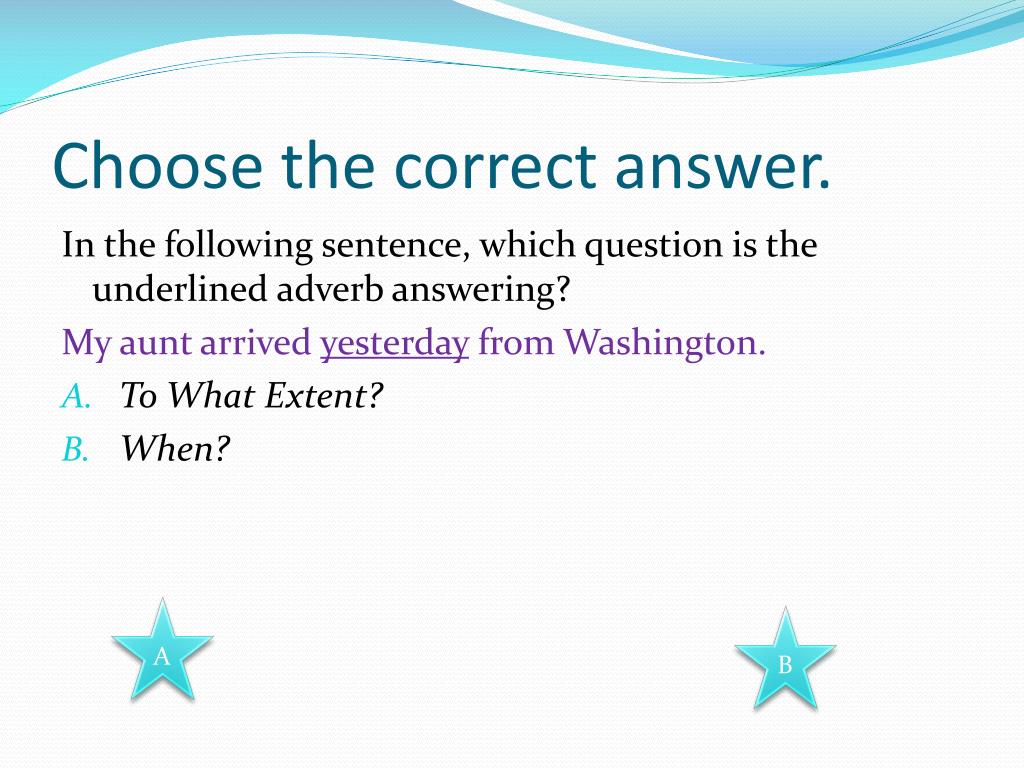 Choose the correct answer.

In the following sentence, which question is the underlined adverb answering?

My aunt arrived yesterday from Washington.

A. To What Extent?

B. When?

A

B